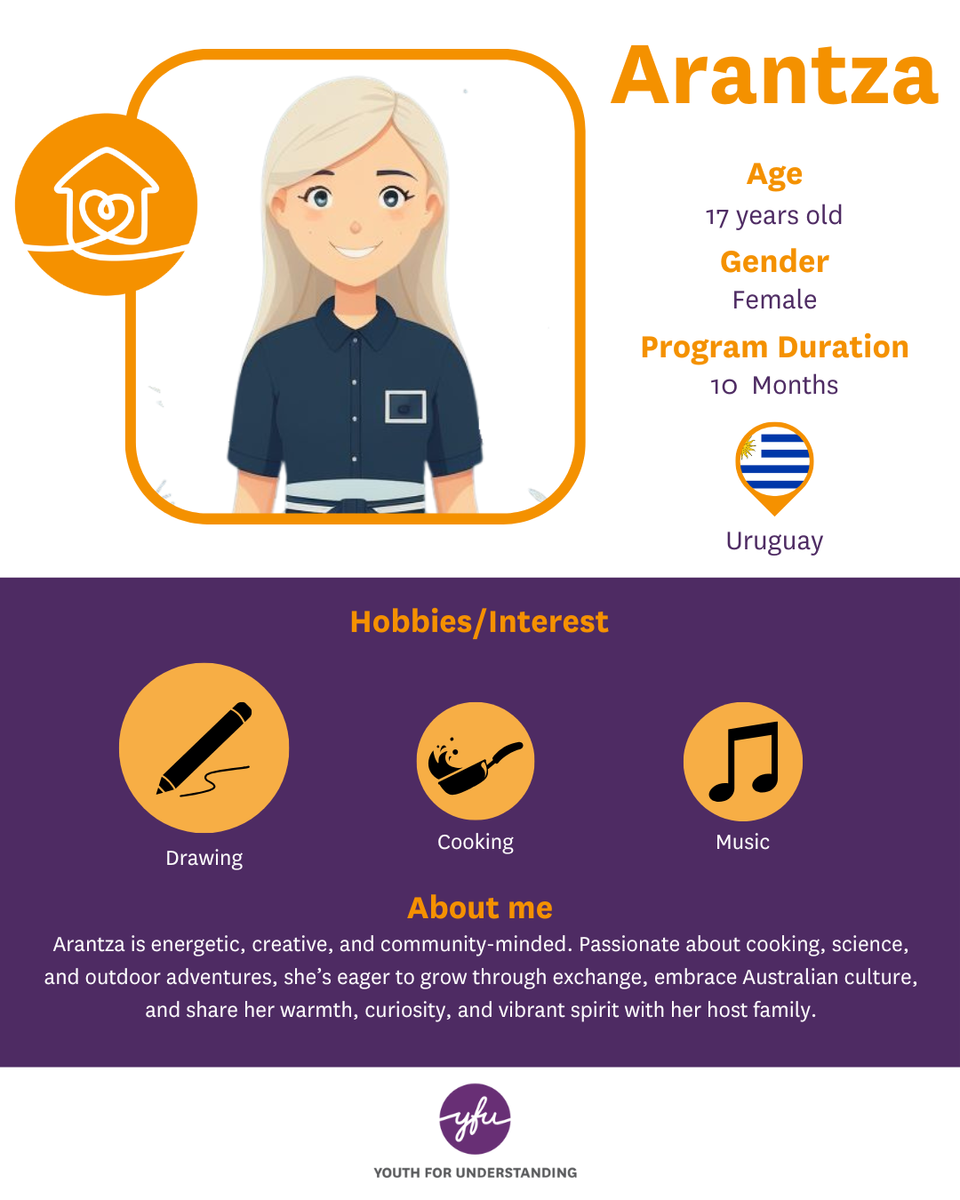 Arantza

Age
17 years old

Gender
Female

Program Duration
10 Months

Uruguay

Hobbies/Interest

Drawing

Cooking

Music

About me
Arantza is energetic, creative, and community-minded. Passionate about cooking, science, and outdoor adventures, she's eager to grow through exchange, embrace Australian culture, and share her warmth, curiosity, and vibrant spirit with her host family.

yfu
YOUTH FOR UNDERSTANDING